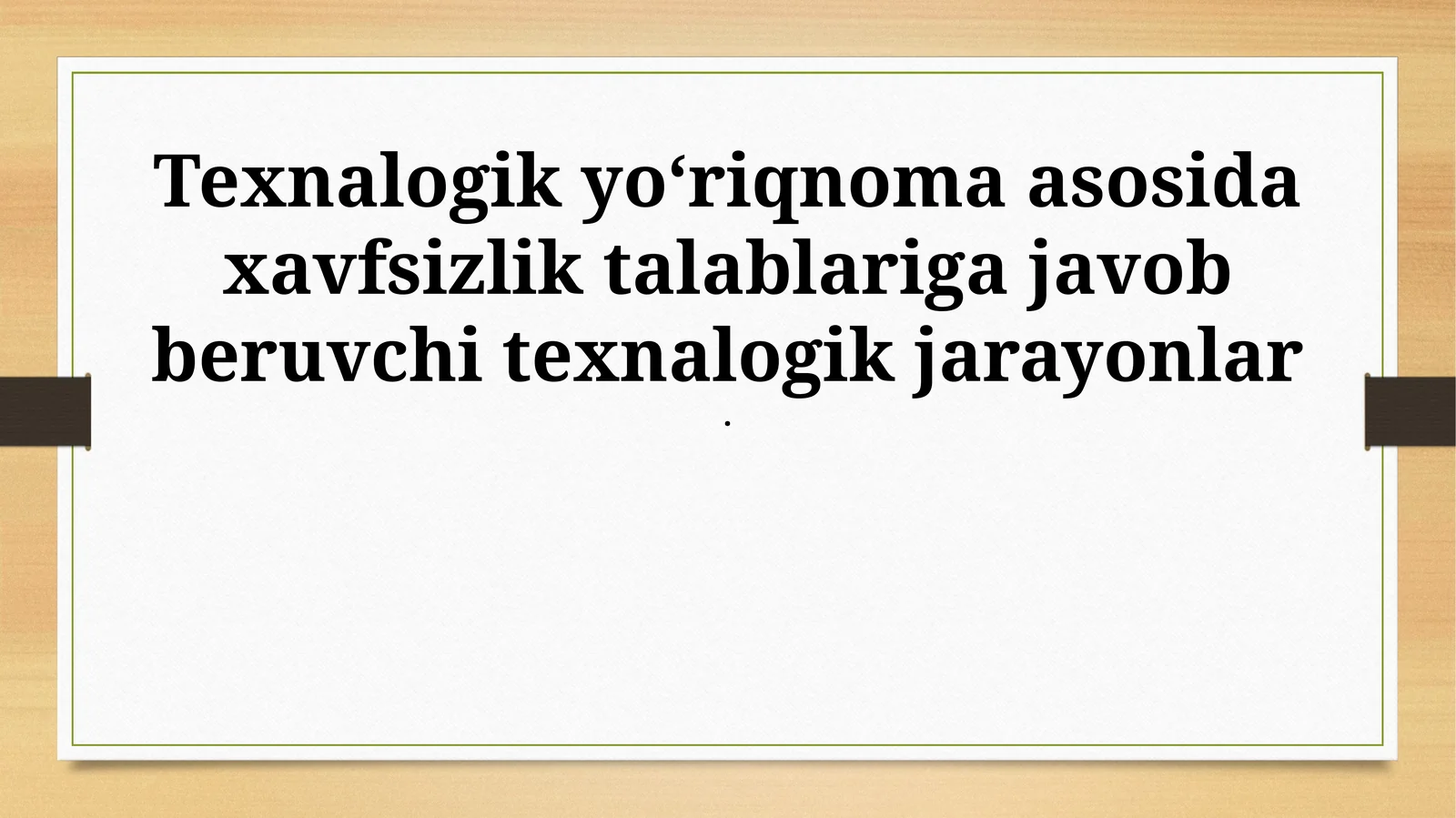 Texnalogik yo‘riqnoma asosida xavfsizlik talablariga javob beruvchi texnalogik jarayonlar

.